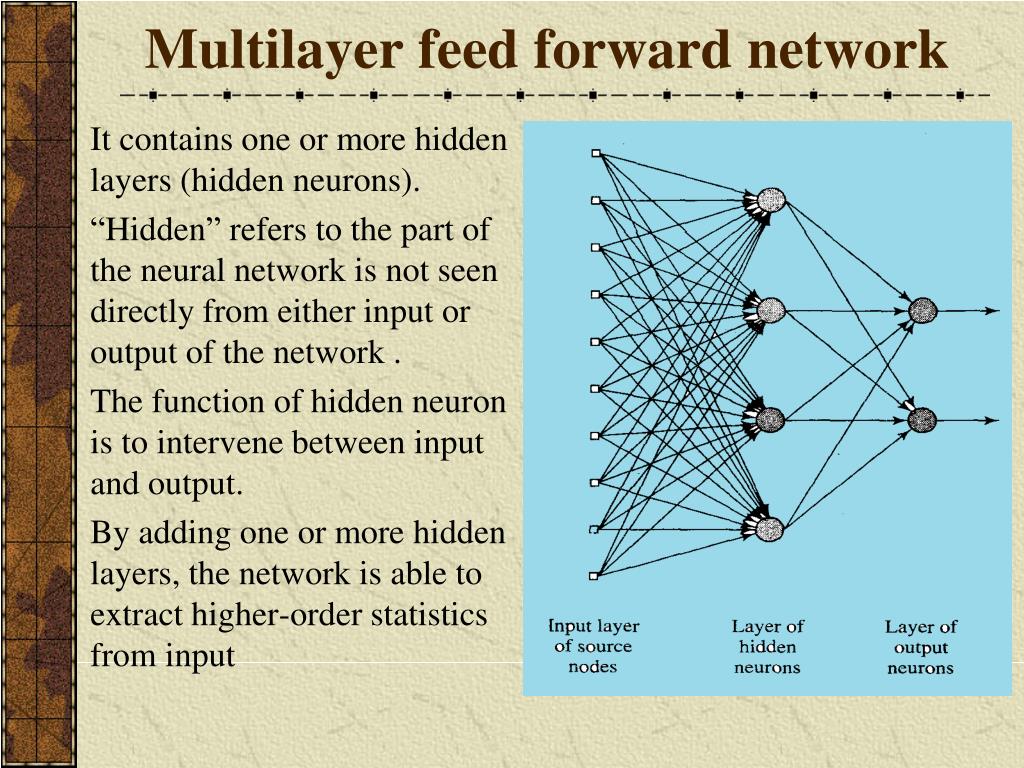 Multilayer feed forward network

It contains one or more hidden layers (hidden neurons).

“Hidden” refers to the part of the neural network is not seen directly from either input or output of the network .

The function of hidden neuron is to intervene between input and output.

By adding one or more hidden layers, the network is able to extract higher-order statistics from input

Input layer of source nodes

Layer of hidden neurons

Layer of output neurons